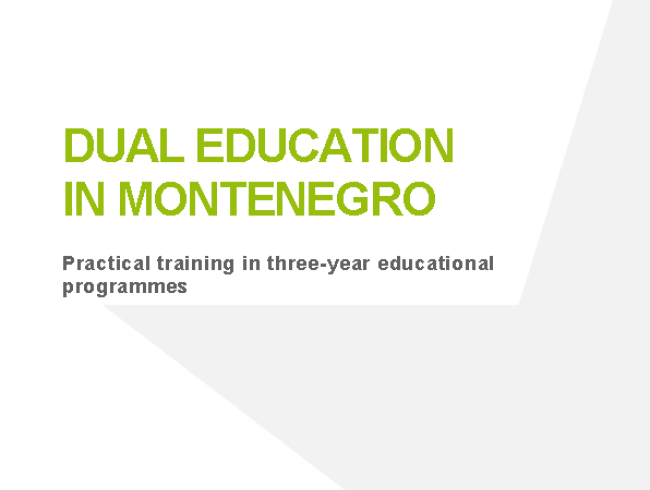 DUAL EDUCATION
IN MONTENEGRO

Practical training in three-year educational programmes